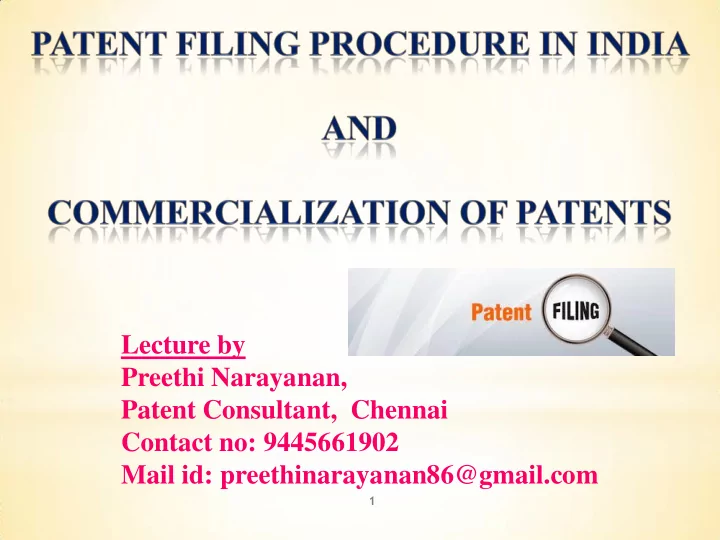 PATENT FILING PROCEDURE IN INDIA

AND

COMMERCIALIZATION OF PATENTS

Patent FILING

Lecture by
Preethi Narayanan,
Patent Consultant, Chennai
Contact no: 9445661902
Mail id: preethinarayanan86@gmail.com

1